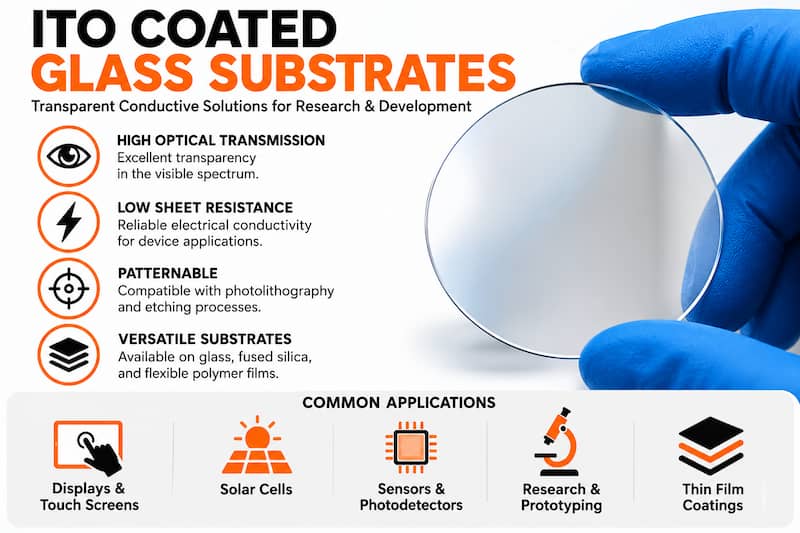 ITO COATED
GLASS SUBSTRATES

Transparent Conductive Solutions for Research & Development

HIGH OPTICAL TRANSMISSION
Excellent transparency in the visible spectrum.

LOW SHEET RESISTANCE
Reliable electrical conductivity for device applications.

PATTERNABLE
Compatible with photolithography and etching processes.

VERSATILE SUBSTRATES
Available on glass, fused silica, and flexible polymer films.

COMMON APPLICATIONS

Displays &
Touch Screens

Solar Cells

Sensors &
Photodetectors

Research &
Prototyping

Thin Film
Coatings